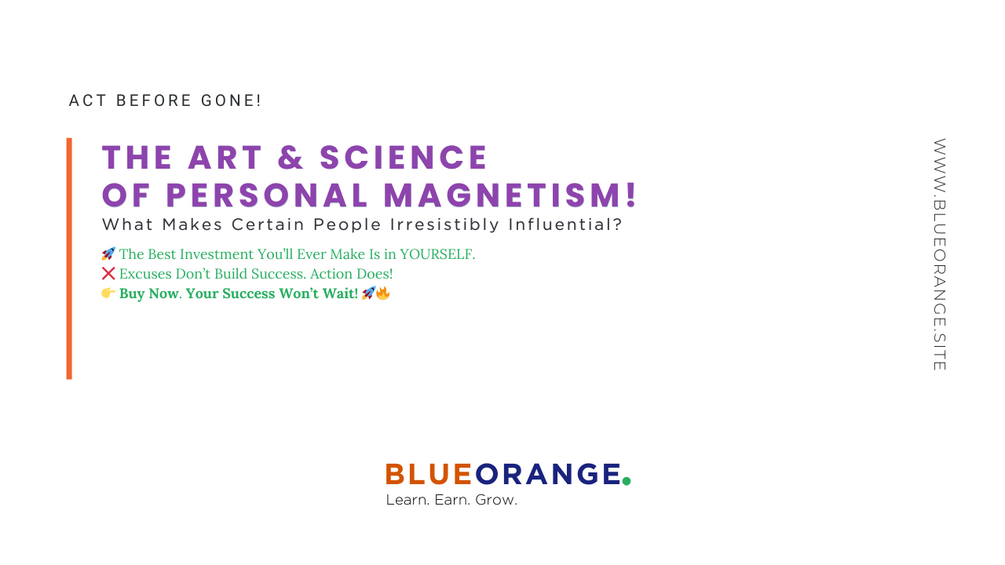 ACT BEFORE GONE!

THE ART & SCIENCE OF PERSONAL MAGNETISM!

What Makes Certain People Irresistibly Influential?

🚀 The Best Investment You'll Ever Make Is in YOURSELF.
❌ Excuses Don't Build Success. Action Does!
👉 Buy Now. Your Success Won't Wait! 🚀🔥

WWW.BLUEORANGE.SITE

BLUEORANGE.

Learn. Earn. Grow.